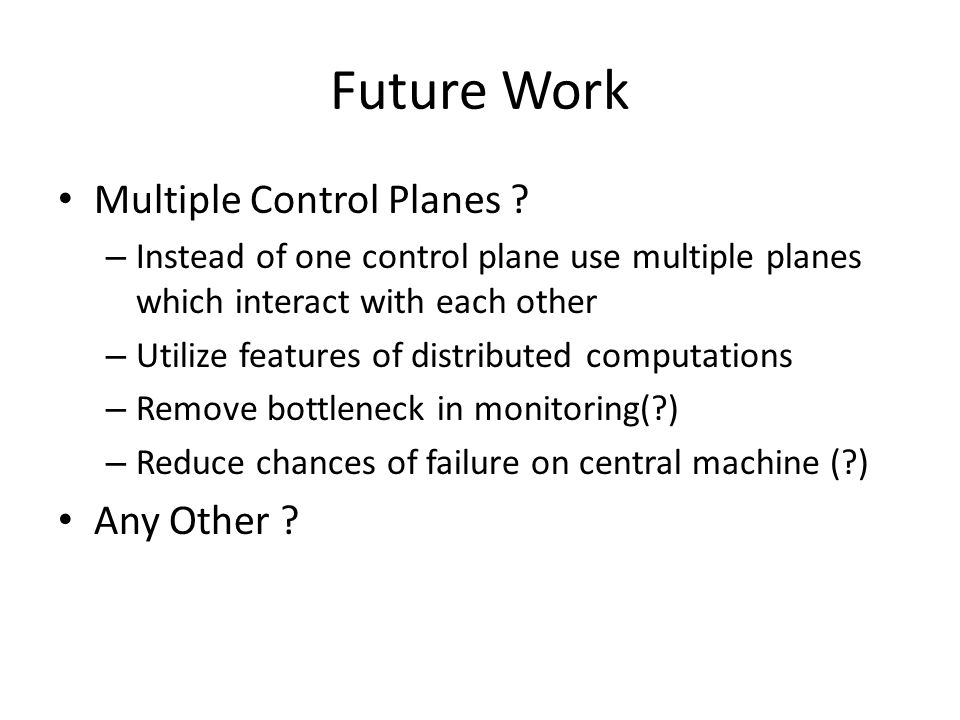 Future Work

• Multiple Control Planes ?
 – Instead of one control plane use multiple planes which interact with each other
 – Utilize features of distributed computations
 – Remove bottleneck in monitoring(?)
 – Reduce chances of failure on central machine (?)
• Any Other ?